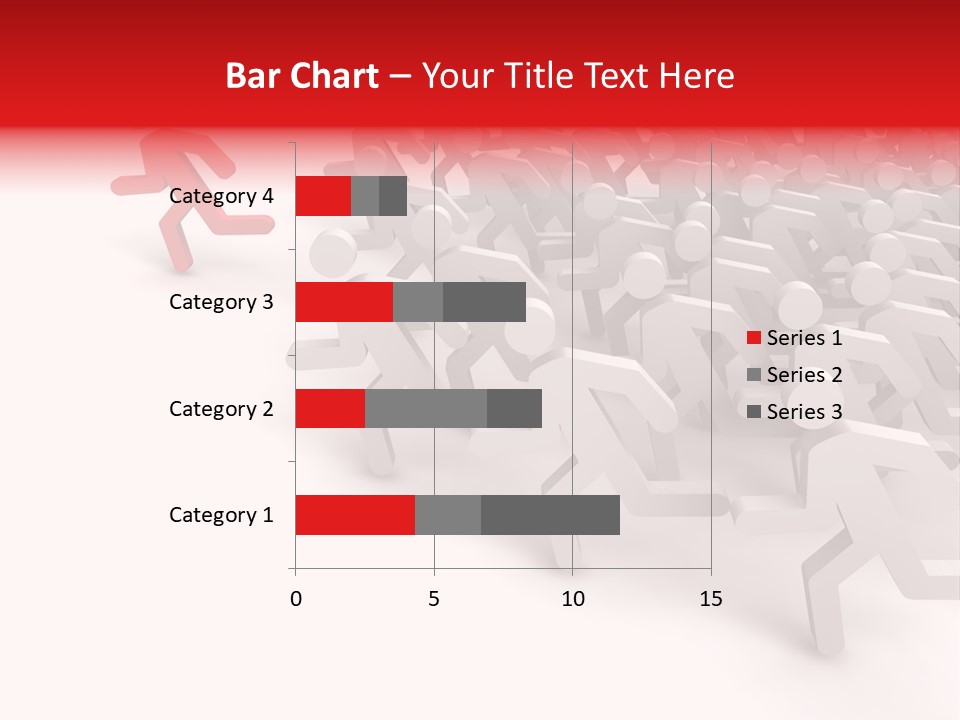 Bar Chart – Your Title Text Here

Category 4
Category 3
Category 2
Category 1

0
5
10
15

Series 1
Series 2
Series 3